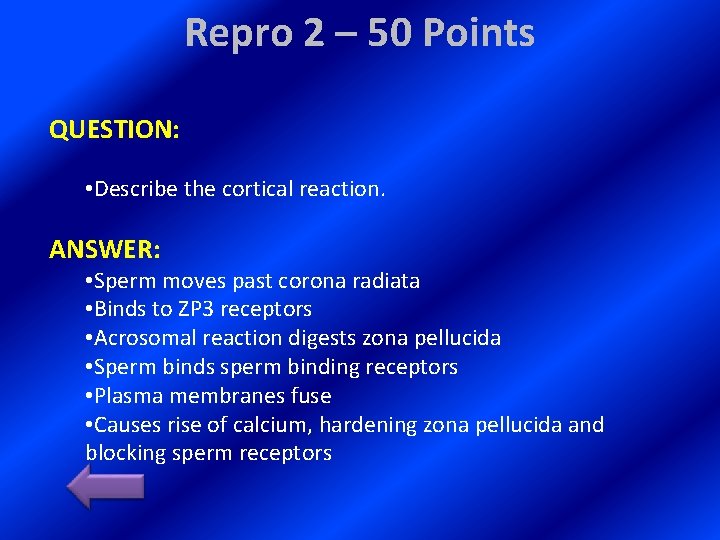 Repro 2 – 50 Points

QUESTION:

•Describe the cortical reaction.

ANSWER:

•Sperm moves past corona radiata
•Binds to ZP3 receptors
•Acrosomal reaction digests zona pellucida
•Sperm binds sperm binding receptors
•Plasma membranes fuse
•Causes rise of calcium, hardening zona pellucida and blocking sperm receptors